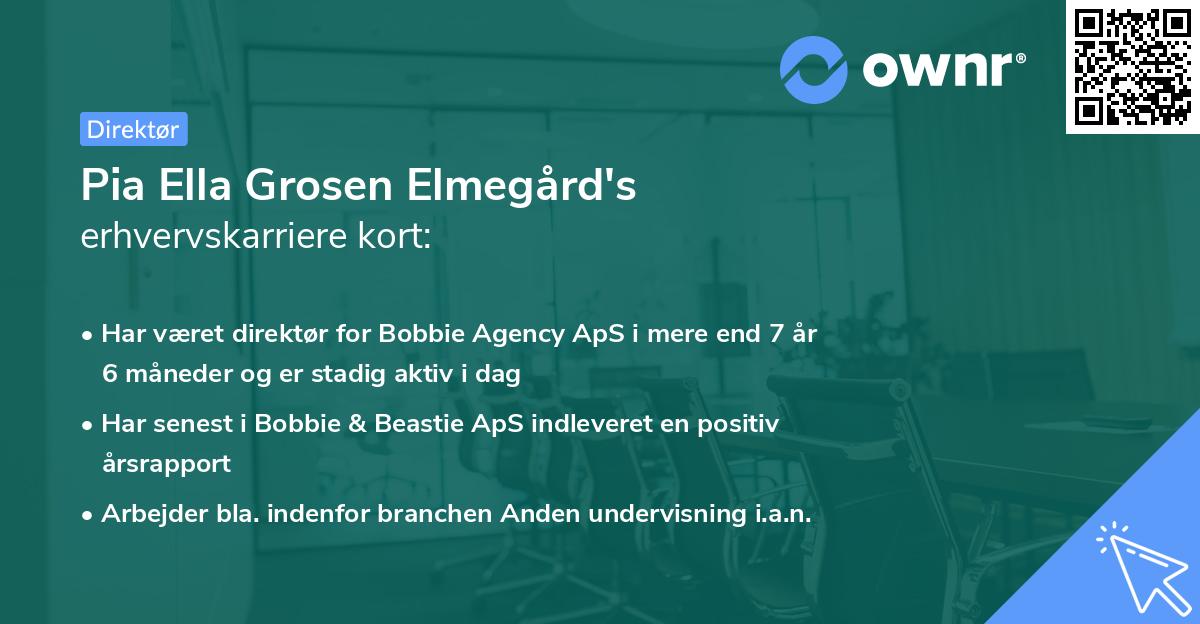 ownr®

Direktør

Pia Ella Grosen Elmegård's erhvervskarriere kort:

• Har været direktør for Bobbie Agency ApS i mere end 7 år 6 måneder og er stadig aktiv i dag

• Har senest i Bobbie & Beastie ApS indleveret en positiv årsrapport

• Arbejder bla. indenfor branchen Anden undervisning i.a.n.